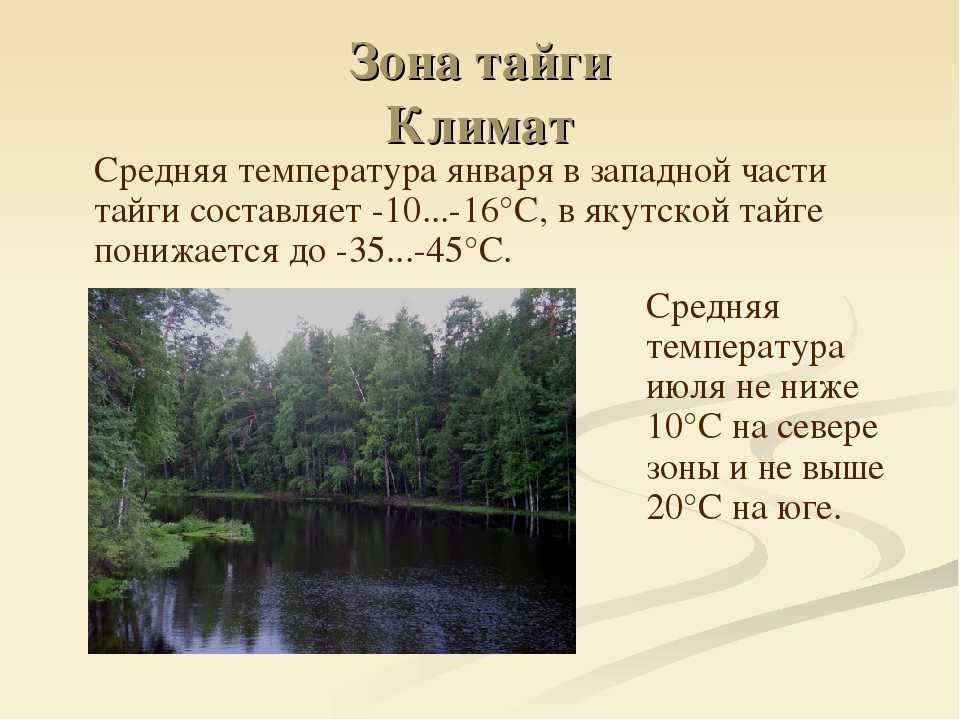 Зона тайги
Климат

Средняя температура января в западной части тайги составляет -10...-16°С, в якутской тайге понижается до -35...-45°С.

Средняя температура июля не ниже 10°С на севере зоны и не выше 20°С на юге.